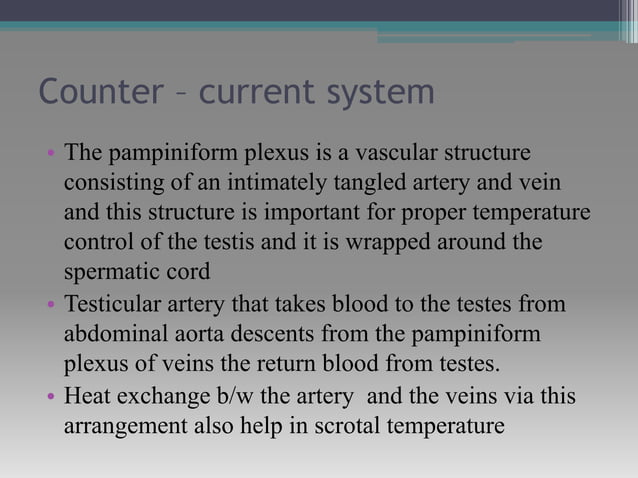 Counter – current system

• The pampiniform plexus is a vascular structure consisting of an intimately tangled artery and vein and this structure is important for proper temperature control of the testis and it is wrapped around the spermatic cord
• Testicular artery that takes blood to the testes from abdominal aorta descents from the pampiniform plexus of veins the return blood from testes.
• Heat exchange b/w the artery  and the veins via this arrangement also help in scrotal temperature